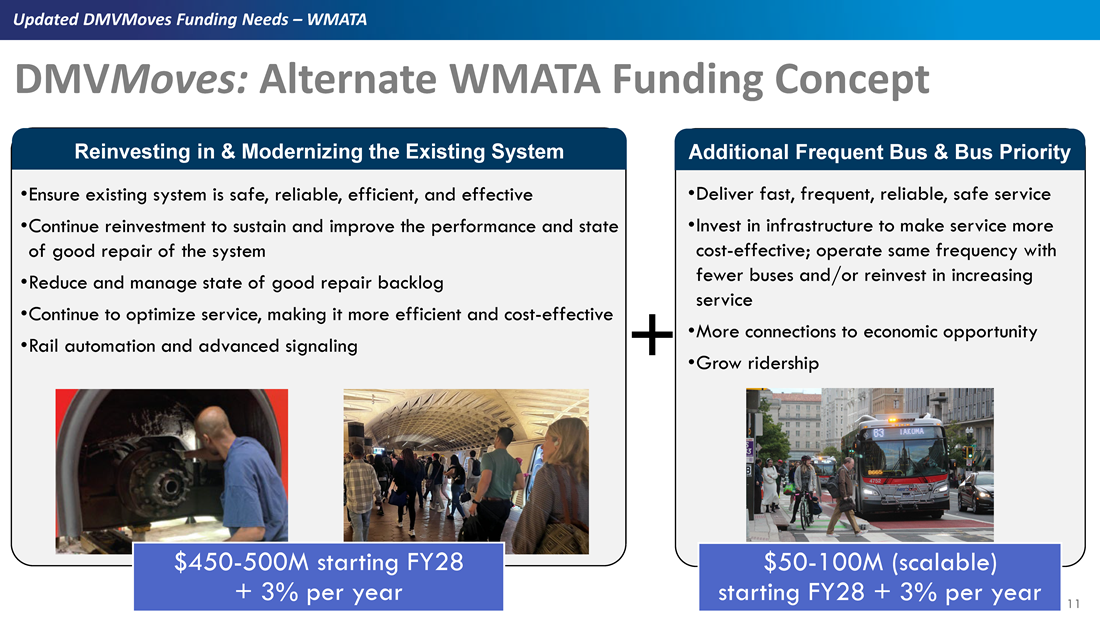 Updated DMVMoves Funding Needs – WMATA

DMVMoves: Alternate WMATA Funding Concept

Reinvesting in & Modernizing the Existing System

•Ensure existing system is safe, reliable, efficient, and effective

•Continue reinvestment to sustain and improve the performance and state of good repair of the system

•Reduce and manage state of good repair backlog

•Continue to optimize service, making it more efficient and cost-effective

•Rail automation and advanced signaling

$450-500M starting FY28 + 3% per year

+

Additional Frequent Bus & Bus Priority

•Deliver fast, frequent, reliable, safe service

•Invest in infrastructure to make service more cost-effective; operate same frequency with fewer buses and/or reinvest in increasing service

•More connections to economic opportunity

•Grow ridership

63 TAKOMA

$50-100M (scalable) starting FY28 + 3% per year

11